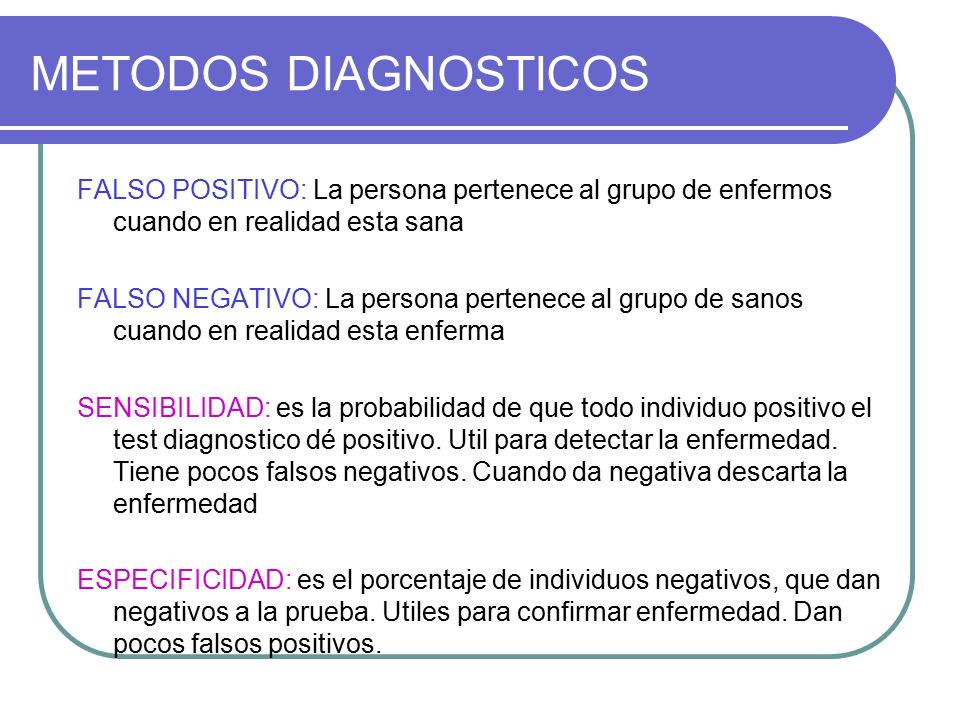 METODOS DIAGNOSTICOS

FALSO POSITIVO: La persona pertenece al grupo de enfermos cuando en realidad esta sana

FALSO NEGATIVO: La persona pertenece al grupo de sanos cuando en realidad esta enferma

SENSIBILIDAD: es la probabilidad de que todo individuo positivo el test diagnostico dé positivo. Util para detectar la enfermedad. Tiene pocos falsos negativos. Cuando da negativa descarta la enfermedad

ESPECIFICIDAD: es el porcentaje de individuos negativos, que dan negativos a la prueba. Utiles para confirmar enfermedad. Dan pocos falsos positivos.